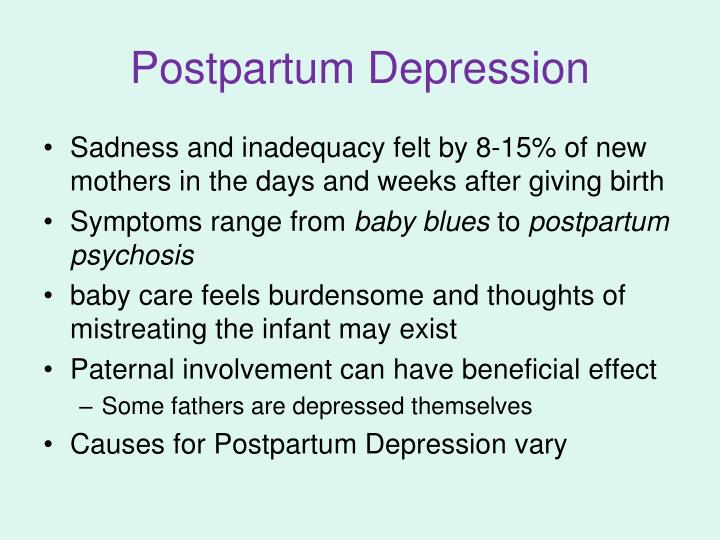 Postpartum Depression

• Sadness and inadequacy felt by 8-15% of new mothers in the days and weeks after giving birth
• Symptoms range from baby blues to postpartum psychosis
• baby care feels burdensome and thoughts of mistreating the infant may exist
• Paternal involvement can have beneficial effect
– Some fathers are depressed themselves
• Causes for Postpartum Depression vary